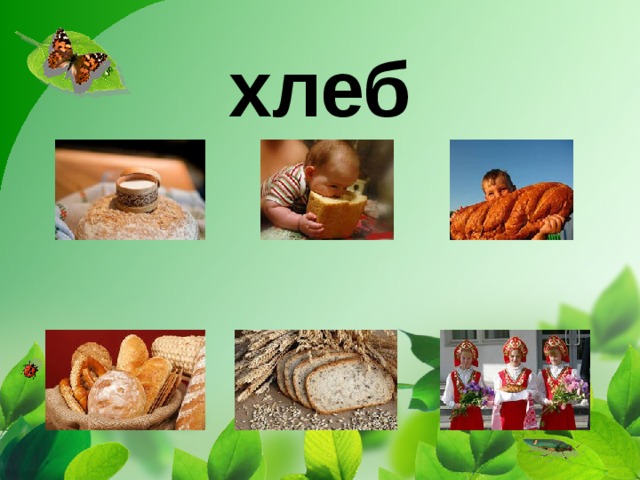 хлеб